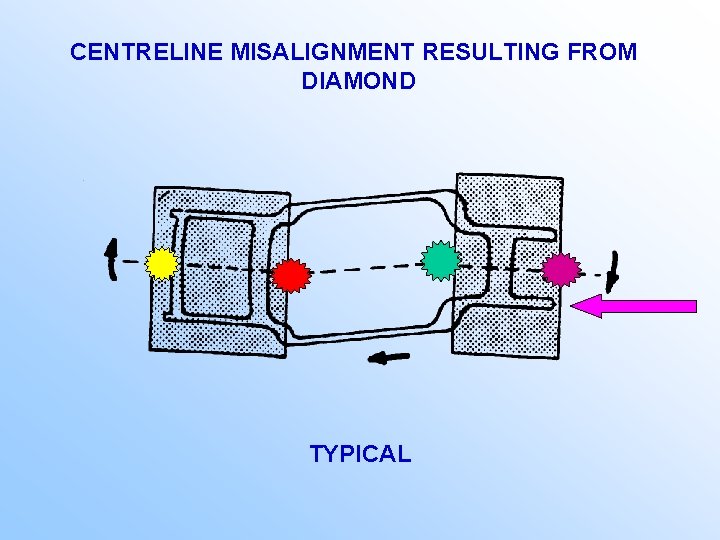 CENTRELINE MISALIGNMENT RESULTING FROM DIAMOND

TYPICAL